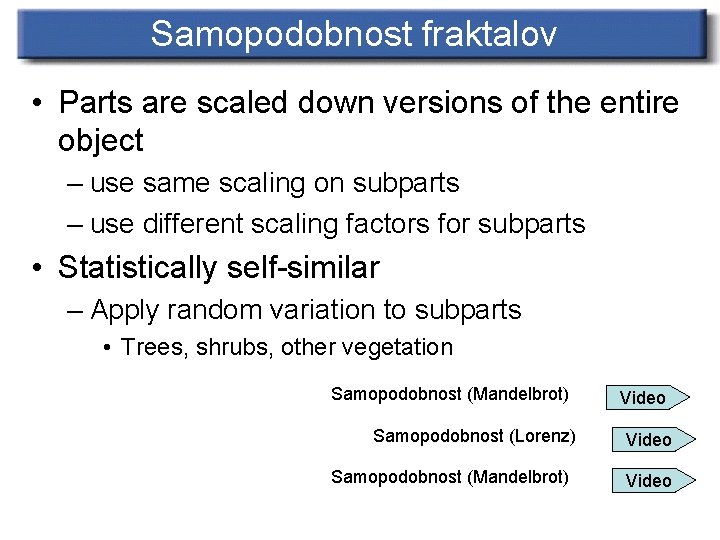 Samopodobnost fraktalov

• Parts are scaled down versions of the entire object

– use same scaling on subparts

– use different scaling factors for subparts

• Statistically self-similar

– Apply random variation to subparts

• Trees, shrubs, other vegetation

Samopodobnost (Mandelbrot) Video

Samopodobnost (Lorenz) Video

Samopodobnost (Mandelbrot) Video